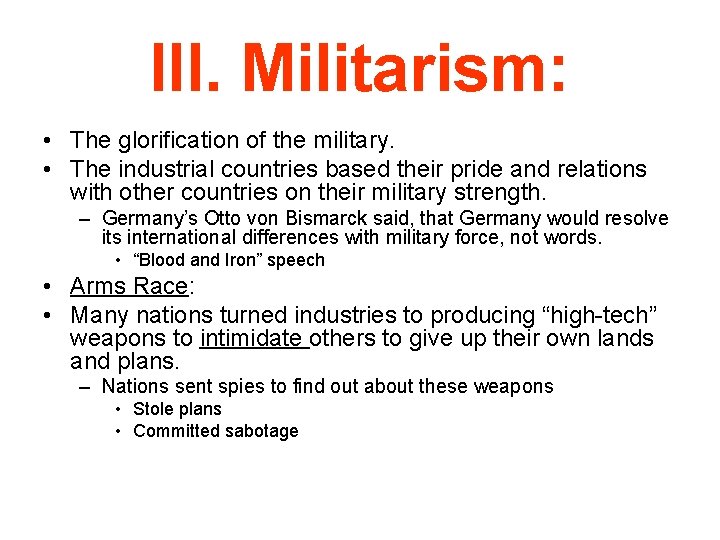 III. Militarism:

• The glorification of the military.
• The industrial countries based their pride and relations with other countries on their military strength.
– Germany's Otto von Bismarck said, that Germany would resolve its international differences with military force, not words.
• "Blood and Iron" speech
• Arms Race:
• Many nations turned industries to producing "high-tech" weapons to intimidate others to give up their own lands and plans.
– Nations sent spies to find out about these weapons
• Stole plans
• Committed sabotage